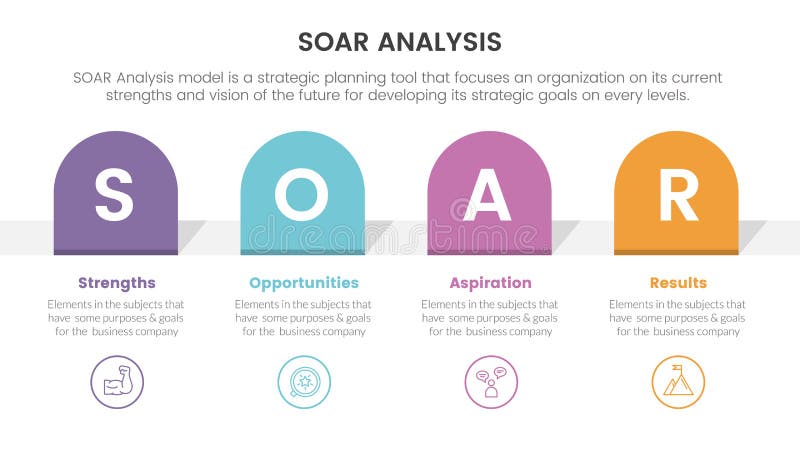 SOAR ANALYSIS

SOAR Analysis model is a strategic planning tool that focuses an organization on its current strengths and vision of the future for developing its strategic goals on every levels.

S

O

A

R

dreamstime

Strengths

Elements in the subjects that have some purposes & goals for the business company

Opportunities

Elements in the subjects that have some purposes & goals for the business company

Aspiration

Elements in the subjects that have some purposes & goals for the business company

Results

Elements in the subjects that have some purposes & goals for the business company